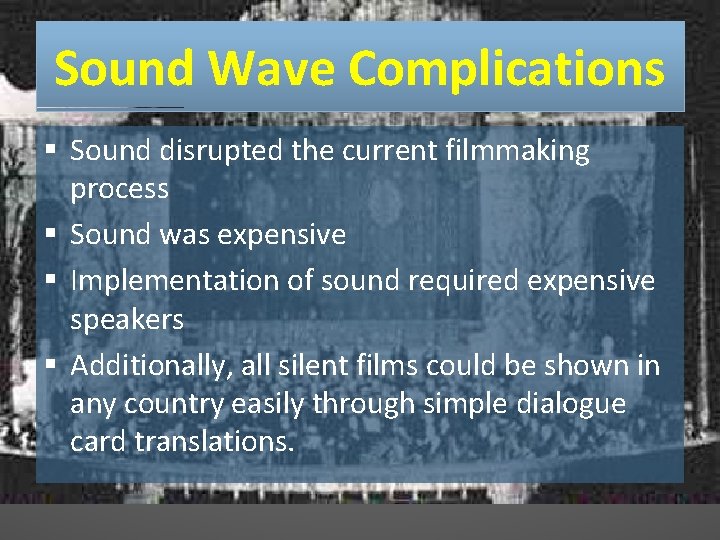 Sound Wave Complications

▪ Sound disrupted the current filmmaking process
▪ Sound was expensive
▪ Implementation of sound required expensive speakers
▪ Additionally, all silent films could be shown in any country easily through simple dialogue card translations.